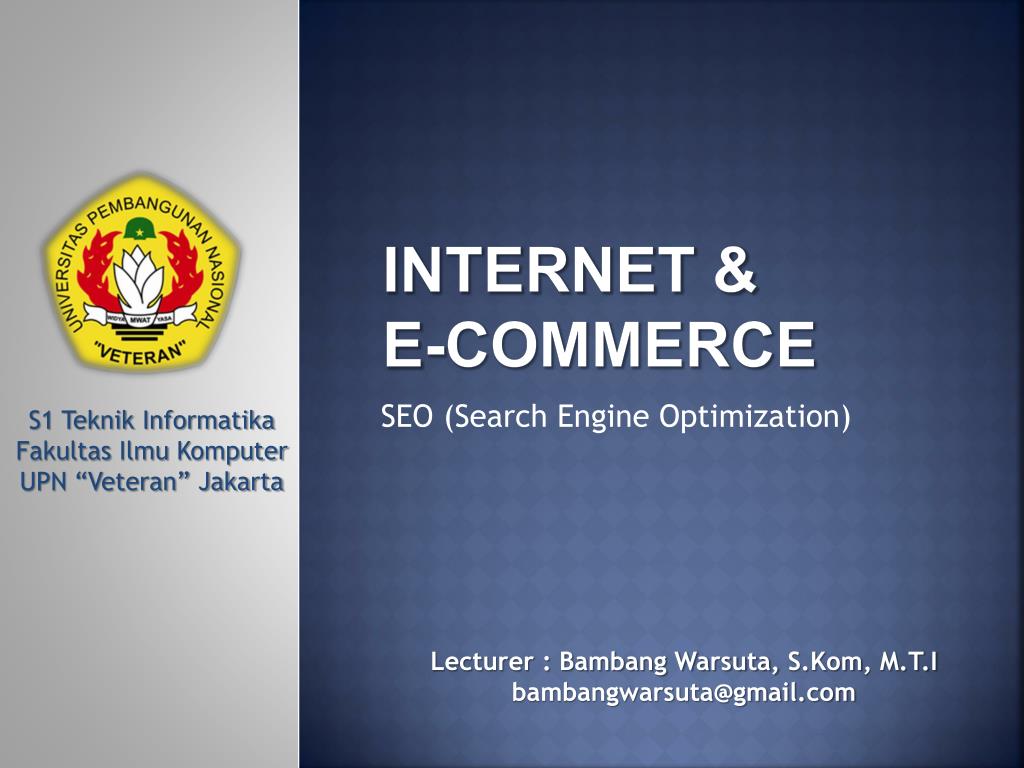 UNIVERSITAS PEMBANGUNAN NASIONAL
WIDYA MWAT YASA
"VETERAN"

S1 Teknik Informatika
Fakultas Ilmu Komputer
UPN “Veteran” Jakarta

INTERNET & E-COMMERCE

SEO (Search Engine Optimization)

Lecturer : Bambang Warsuta, S.Kom, M.T.I
bambangwarsuta@gmail.com